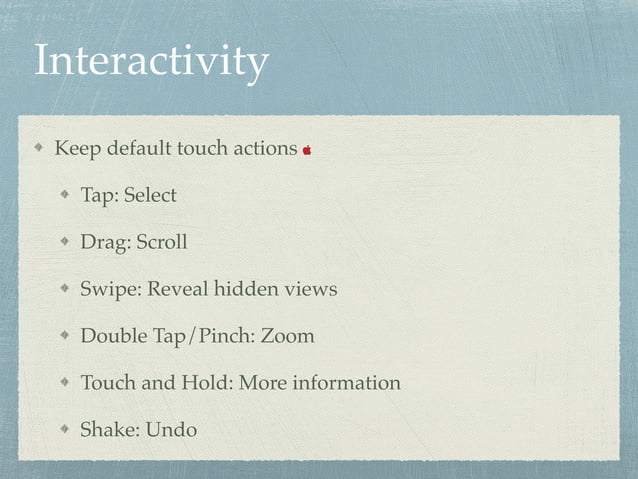 Interactivity

Keep default touch actions

Tap: Select

Drag: Scroll

Swipe: Reveal hidden views

Double Tap/Pinch: Zoom

Touch and Hold: More information

Shake: Undo